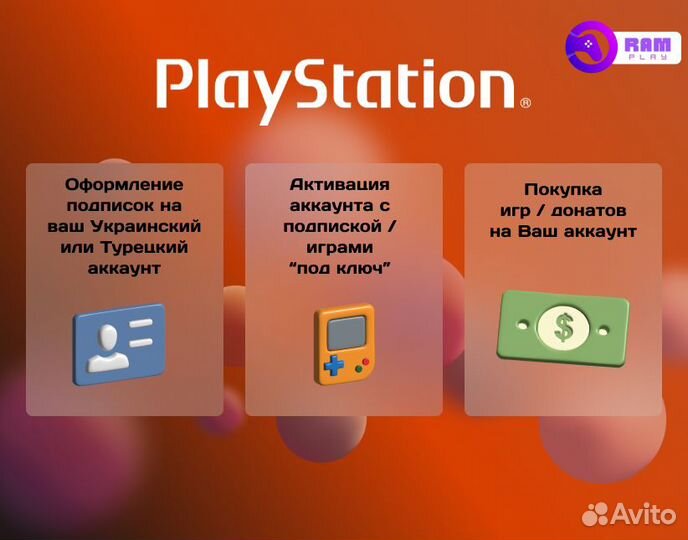 RAM PLAY

PlayStation®

Оформление подписок на ваш Украинский или Турецкий аккаунт

Активация аккаунта с подпиской / играми "под ключ"

Покупка игр / донатов на Ваш аккаунт

$

Avito